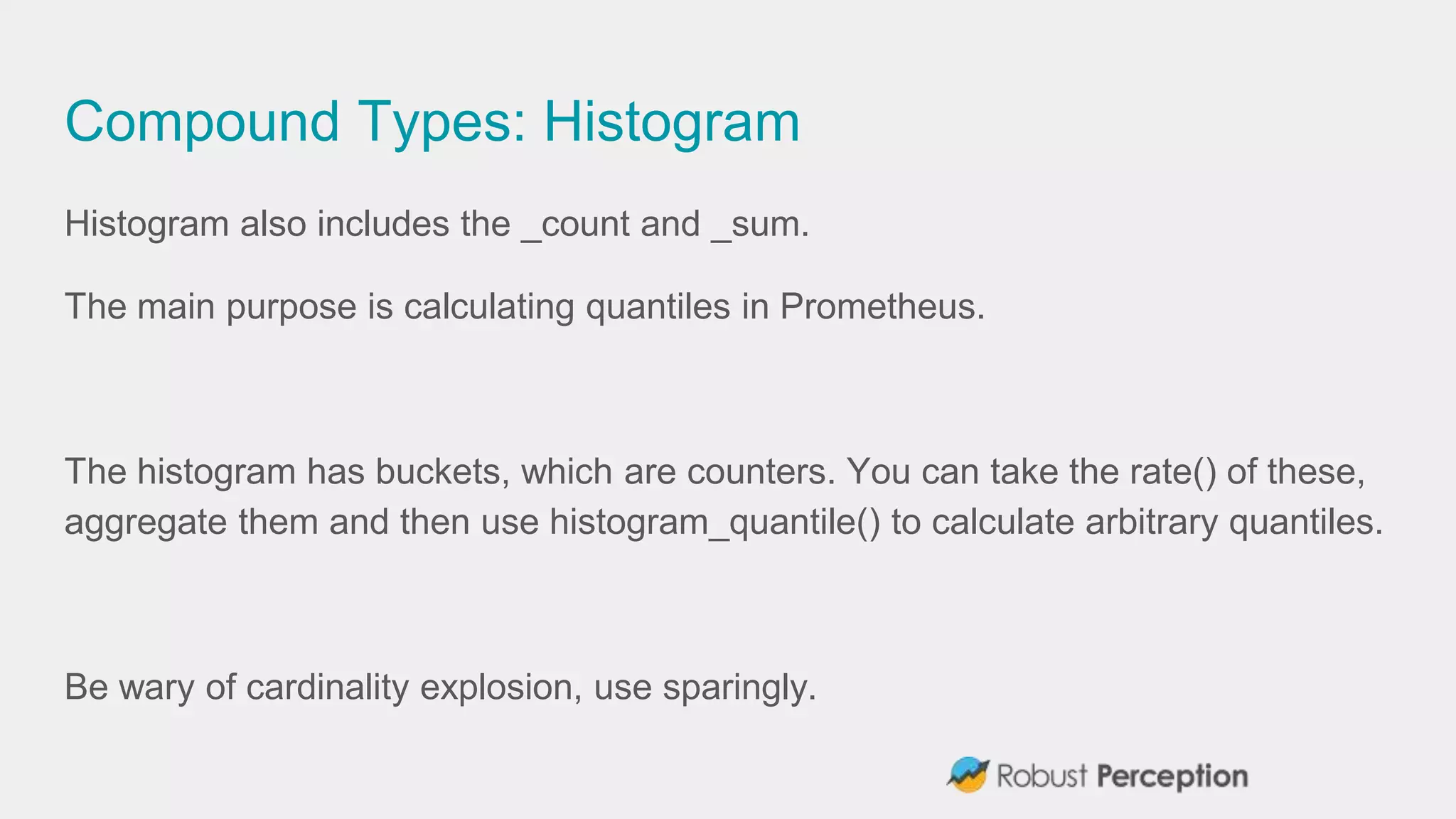 Compound Types: Histogram

Histogram also includes the _count and _sum.

The main purpose is calculating quantiles in Prometheus.

The histogram has buckets, which are counters. You can take the rate() of these, aggregate them and then use histogram_quantile() to calculate arbitrary quantiles.

Be wary of cardinality explosion, use sparingly.

Robust Perception